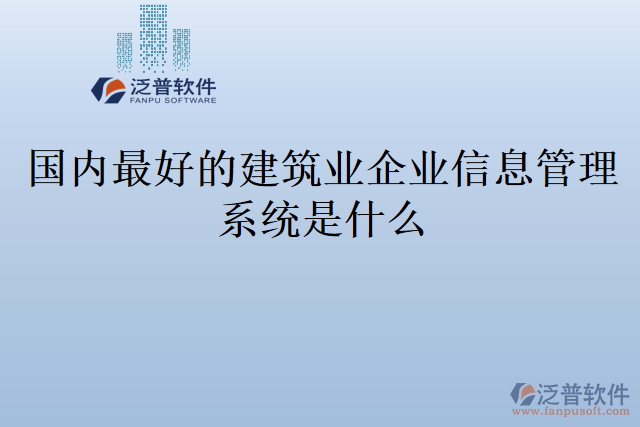 泛普软件
FANPU SOFTWARE

国内最好的建筑业企业信息管理系统是什么

泛普软件
www.fanpusoft.com